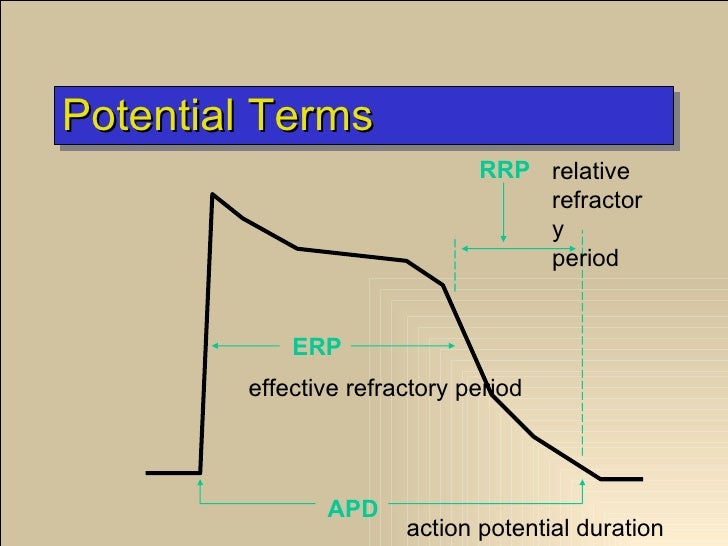 Potential Terms

RRP relative refractor y period

ERP

effective refractory period

APD

action potential duration